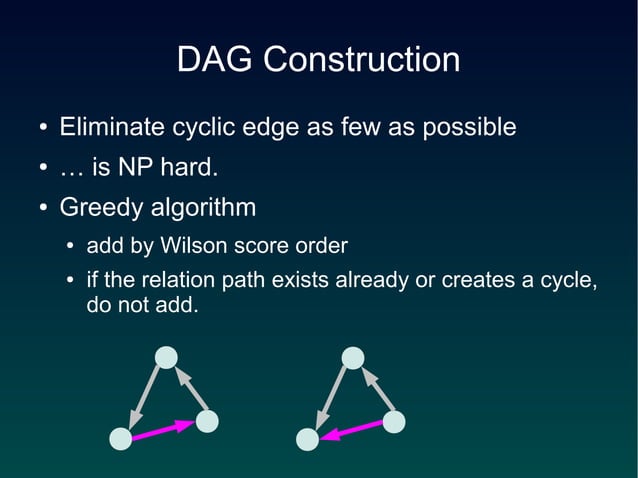 DAG Construction

• Eliminate cyclic edge as few as possible
• … is NP hard.
• Greedy algorithm
  • add by Wilson score order
  • if the relation path exists already or creates a cycle, do not add.